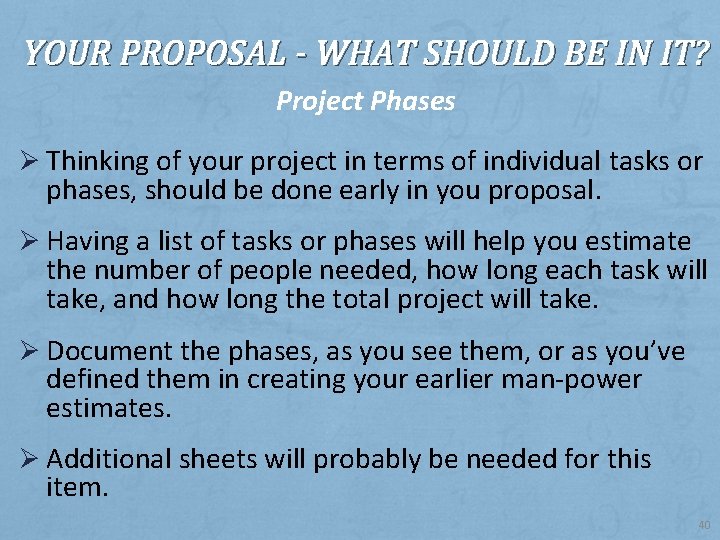 YOUR PROPOSAL - WHAT SHOULD BE IN IT?

Project Phases

➢ Thinking of your project in terms of individual tasks or phases, should be done early in you proposal.

➢ Having a list of tasks or phases will help you estimate the number of people needed, how long each task will take, and how long the total project will take.

➢ Document the phases, as you see them, or as you've defined them in creating your earlier man-power estimates.

➢ Additional sheets will probably be needed for this item.

40